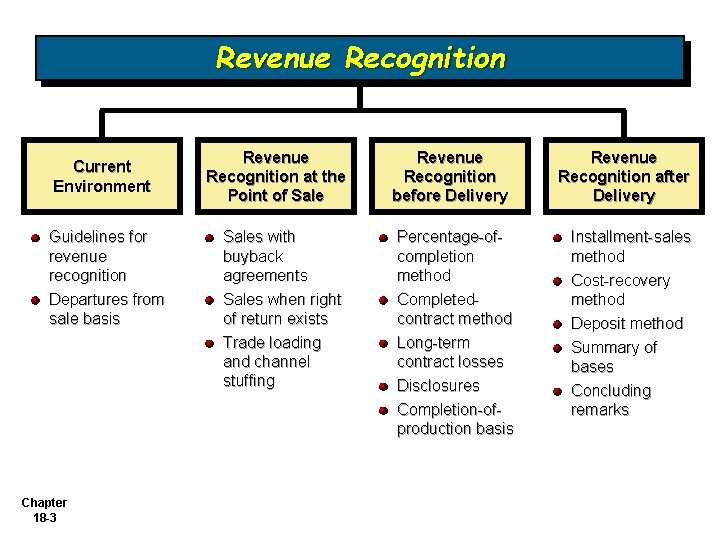 Revenue Recognition

Current Environment

- Guidelines for revenue recognition
- Departures from sale basis

Revenue Recognition at the Point of Sale

- Sales with buyback agreements
- Sales when right of return exists
- Trade loading and channel stuffing

Revenue Recognition before Delivery

- Percentage-of-completion method
- Completed-contract method
- Long-term contract losses
- Disclosures
- Completion-of-production basis

Revenue Recognition after Delivery

- Installment-sales method
- Cost-recovery method
- Deposit method
- Summary of bases
- Concluding remarks

Chapter 18-3